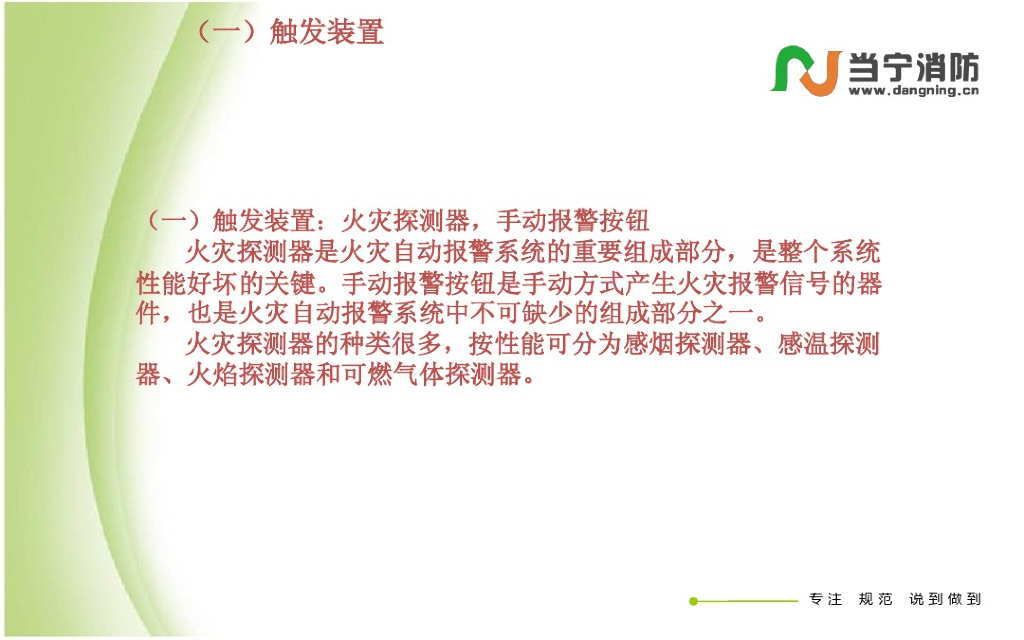 （一）触发装置

当宁消防
www.dangning.cn

（一）触发装置：火灾探测器，手动报警按钮

火灾探测器是火灾自动报警系统的重要组成部分，是整个系统性能好坏的关键。手动报警按钮是手动方式产生火灾报警信号的器件，也是火灾自动报警系统中不可缺少的组成部分之一。

火灾探测器的种类很多，按性能可分为感烟探测器、感温探测器、火焰探测器和可燃气体探测器。

专注 规范 说到做到